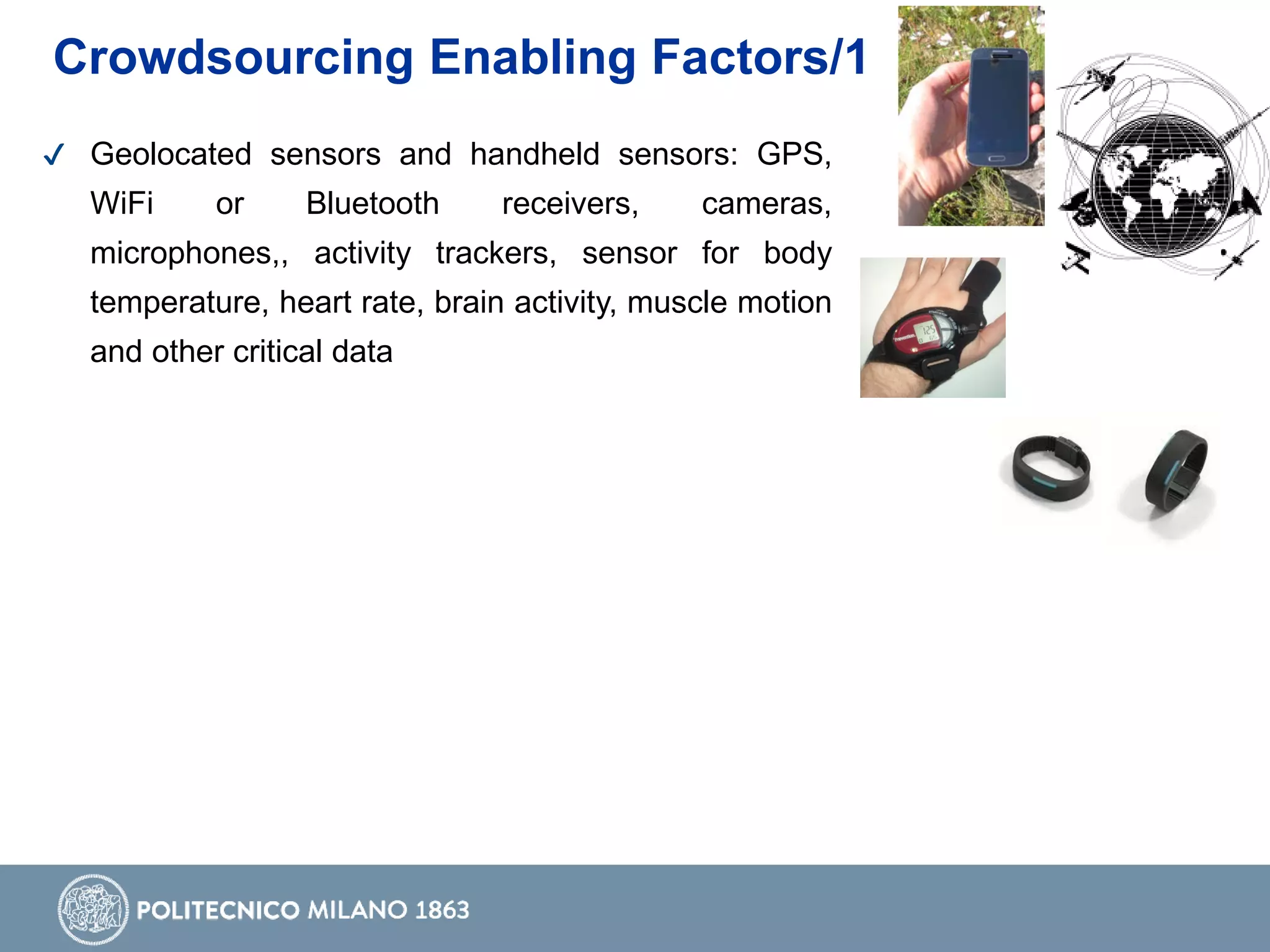 Crowdsourcing Enabling Factors/1

✓ Geolocated sensors and handheld sensors: GPS, WiFi or Bluetooth receivers, cameras, microphones,, activity trackers, sensor for body temperature, heart rate, brain activity, muscle motion and other critical data

125

POLITECNICO MILANO 1863